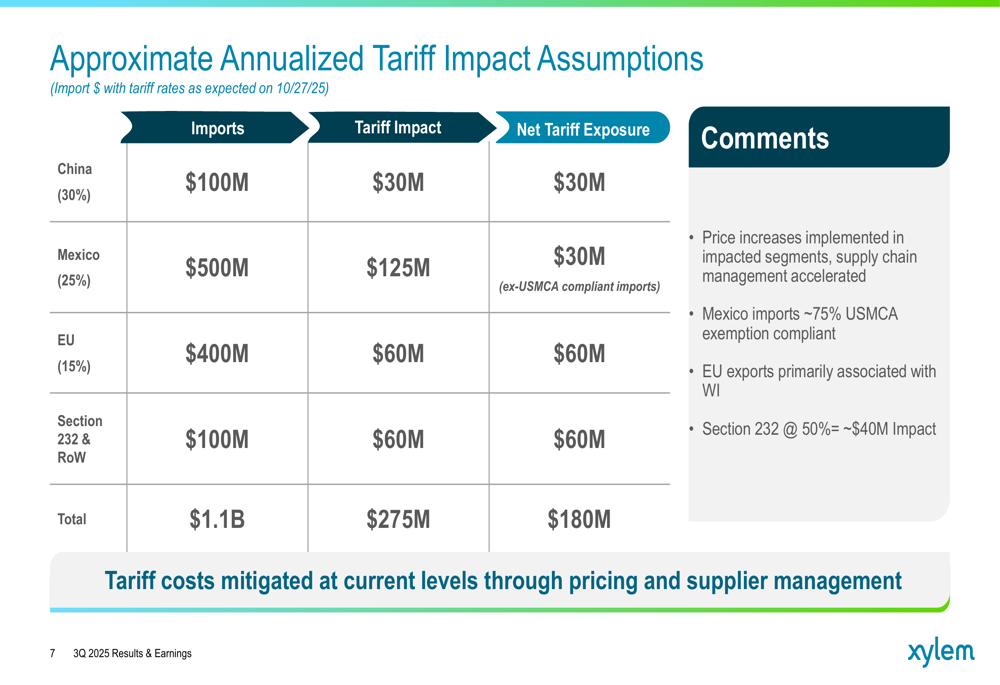 Approximate Annualized Tariff Impact Assumptions
(Import $ with tariff rates as expected on 10/27/25)

| | Imports | Tariff Impact | Net Tariff Exposure |
|---|---|---|---|
| China (30%) | $100M | $30M | $30M |
| Mexico (25%) | $500M | $125M | $30M (ex-USMCA compliant imports) |
| EU (15%) | $400M | $60M | $60M |
| Section 232 & RoW | $100M | $60M | $60M |
| Total | $1.1B | $275M | $180M |

Comments

• Price increases implemented in impacted segments, supply chain management accelerated

• Mexico imports ~75% USMCA exemption compliant

• EU exports primarily associated with WI

• Section 232 @ 50%= ~$40M Impact

Tariff costs mitigated at current levels through pricing and supplier management

7 3Q 2025 Results & Earnings

xylem